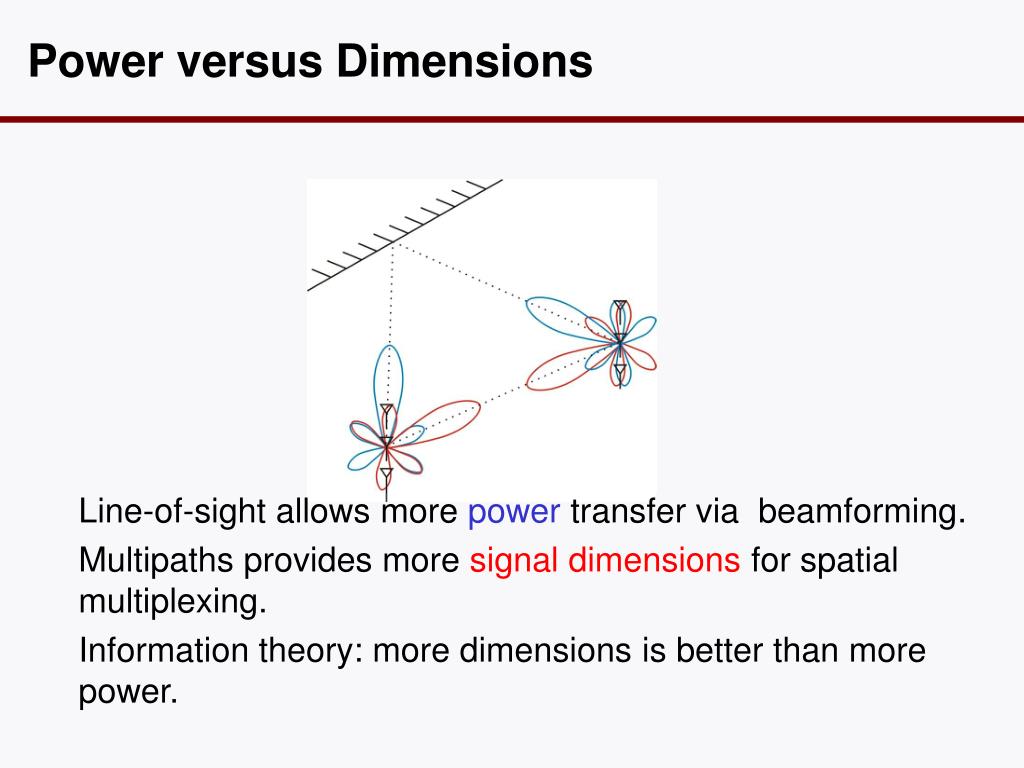 Power versus Dimensions

Line-of-sight allows more power transfer via beamforming.

Multipaths provides more signal dimensions for spatial multiplexing.

Information theory: more dimensions is better than more power.